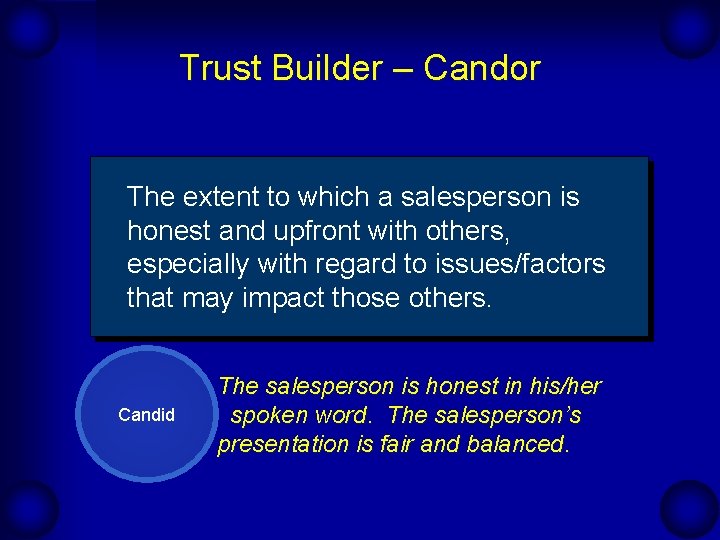 Trust Builder – Candor

The extent to which a salesperson is honest and upfront with others, especially with regard to issues/factors that may impact those others.

Candid

The salesperson is honest in his/her spoken word. The salesperson's presentation is fair and balanced.